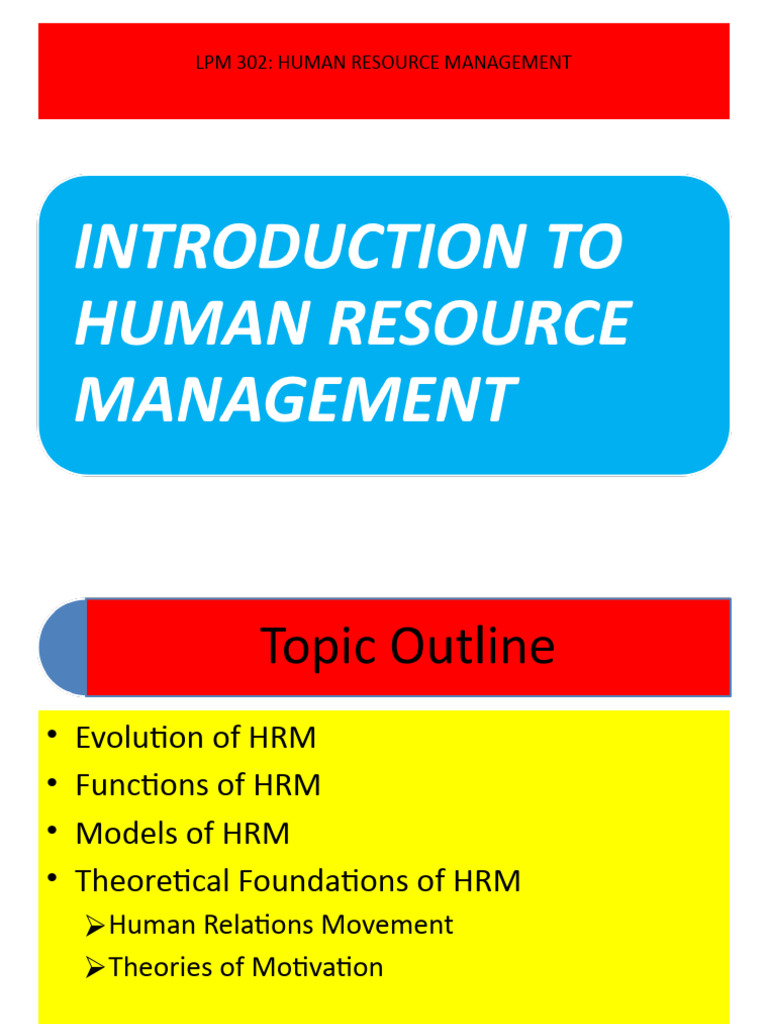 LPM 302: HUMAN RESOURCE MANAGEMENT

INTRODUCTION TO HUMAN RESOURCE MANAGEMENT

Topic Outline

• Evolution of HRM
• Functions of HRM
• Models of HRM
• Theoretical Foundations of HRM
➢ Human Relations Movement
➢ Theories of Motivation